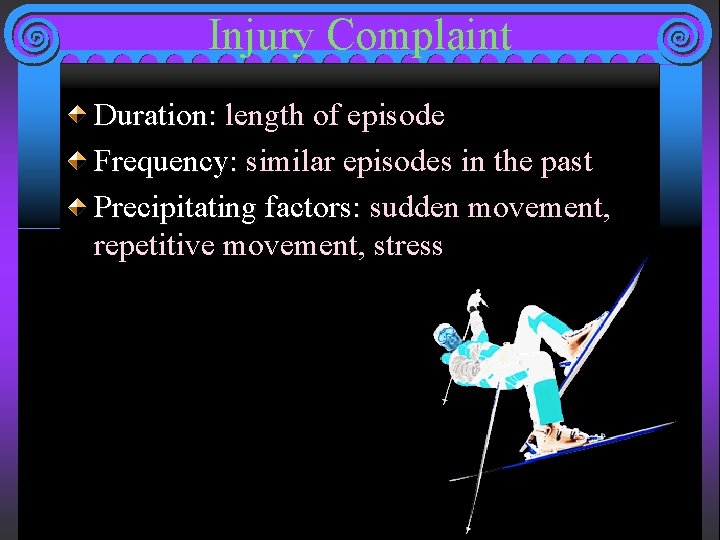 Injury Complaint

Duration: length of episode

Frequency: similar episodes in the past

Precipitating factors: sudden movement, repetitive movement, stress